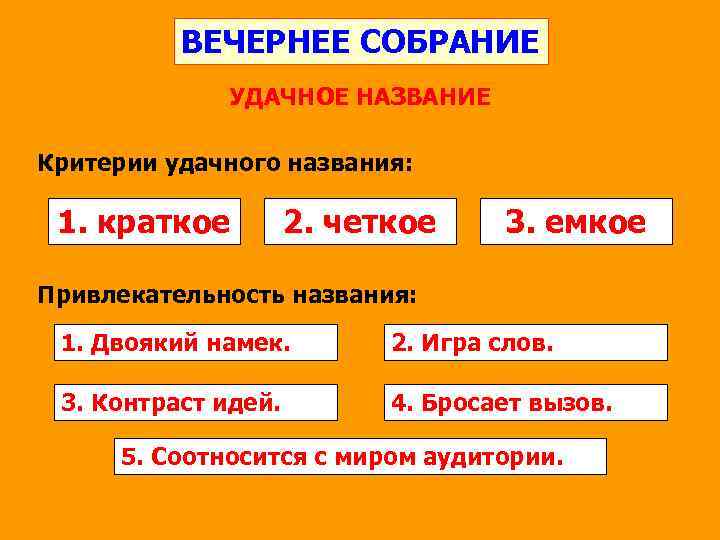 ВЕЧЕРНЕЕ СОБРАНИЕ

УДАЧНОЕ НАЗВАНИЕ

Критерии удачного названия:

1. краткое

2. четкое

3. емкое

Привлекательность названия:

1. Двоякий намек.

2. Игра слов.

3. Контраст идей.

4. Бросает вызов.

5. Соотносится с миром аудитории.